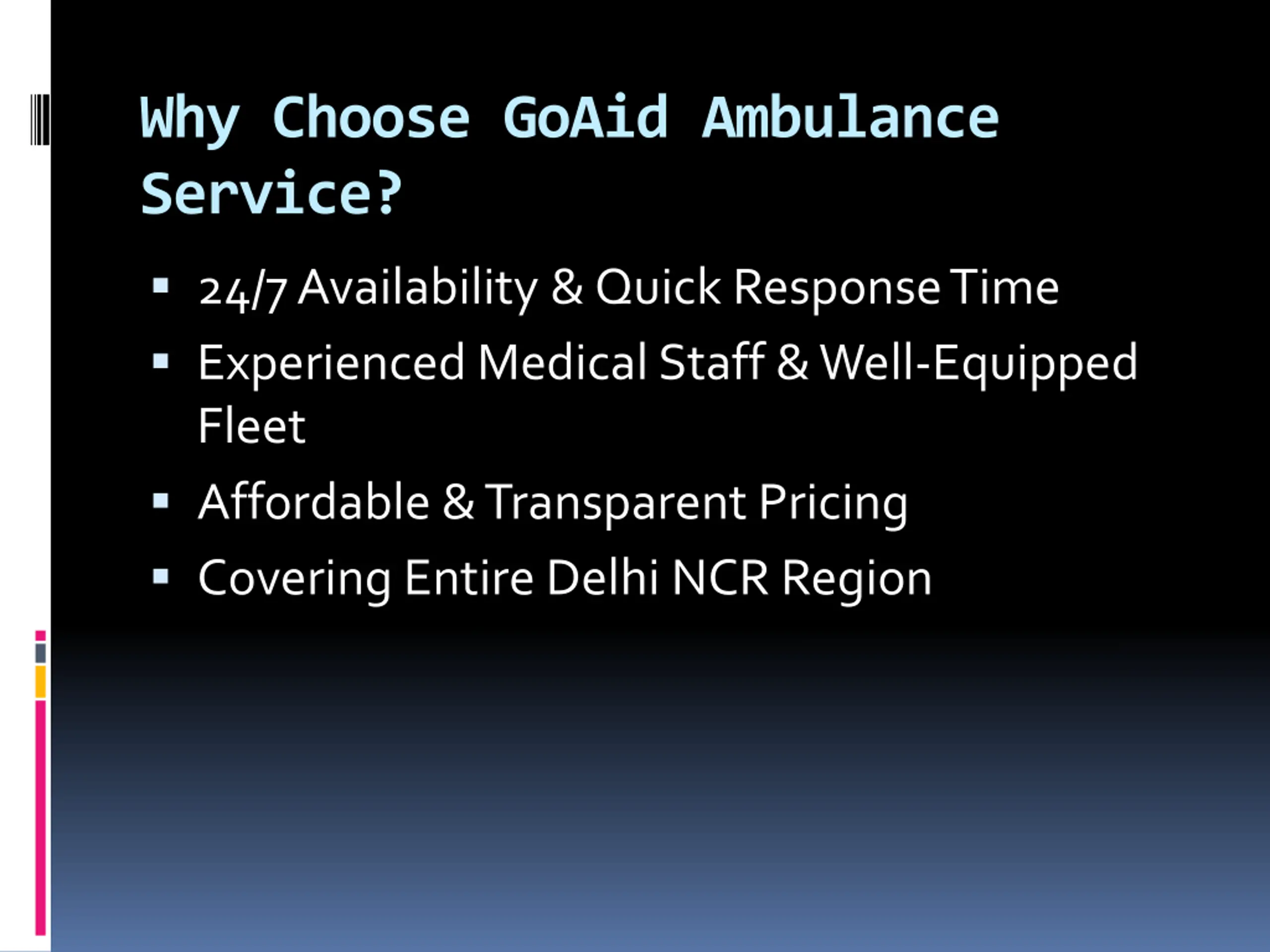 Why Choose GoAid Ambulance Service?

▪ 24/7 Availability & Quick Response Time
▪ Experienced Medical Staff & Well-Equipped Fleet
▪ Affordable & Transparent Pricing
▪ Covering Entire Delhi NCR Region